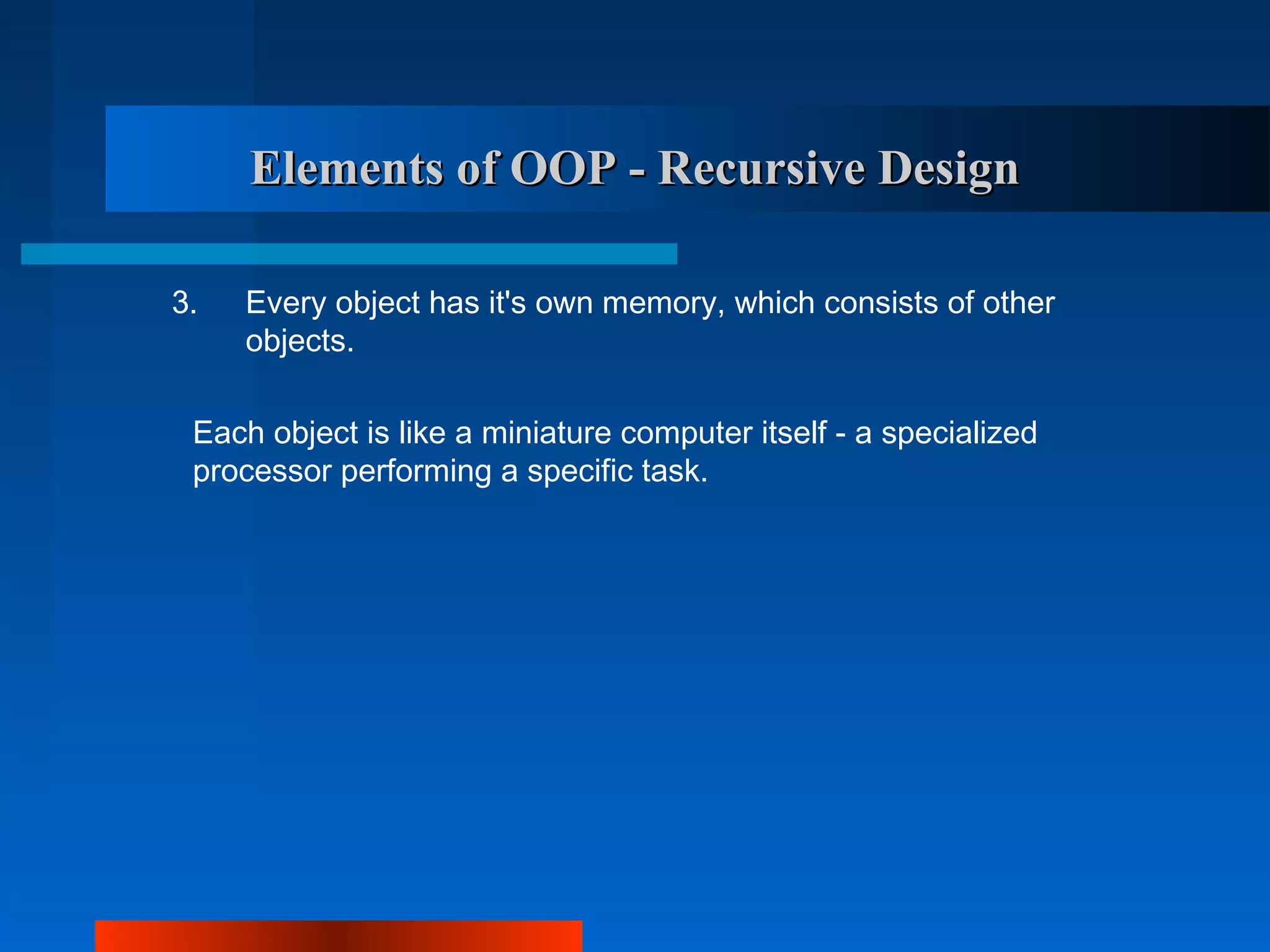 Elements of OOP - Recursive Design

3. Every object has it's own memory, which consists of other objects.

Each object is like a miniature computer itself - a specialized processor performing a specific task.